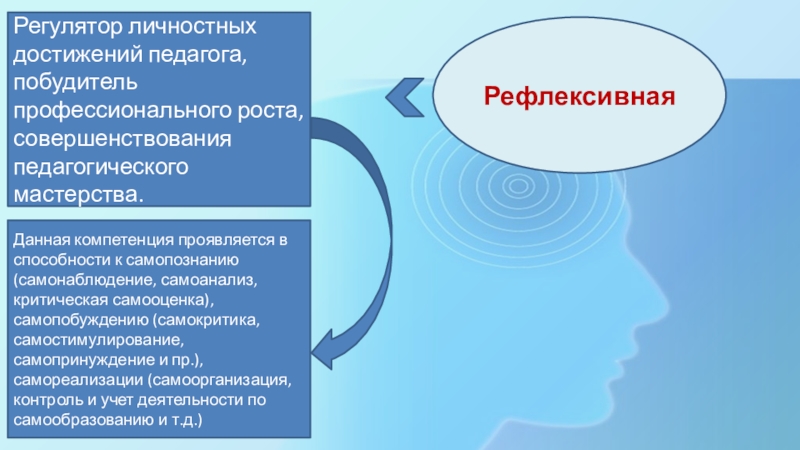 Регулятор личностных достижений педагога, побудитель профессионального роста, совершенствования педагогического мастерства.

Рефлексивная

Данная компетенция проявляется в способности к самопознанию (самонаблюдение, самоанализ, критическая самооценка), самопобуждению (самокритика, самостимулирование, самопринуждение и пр.), самореализации (самоорганизация, контроль и учет деятельности по самообразованию и т.д.)